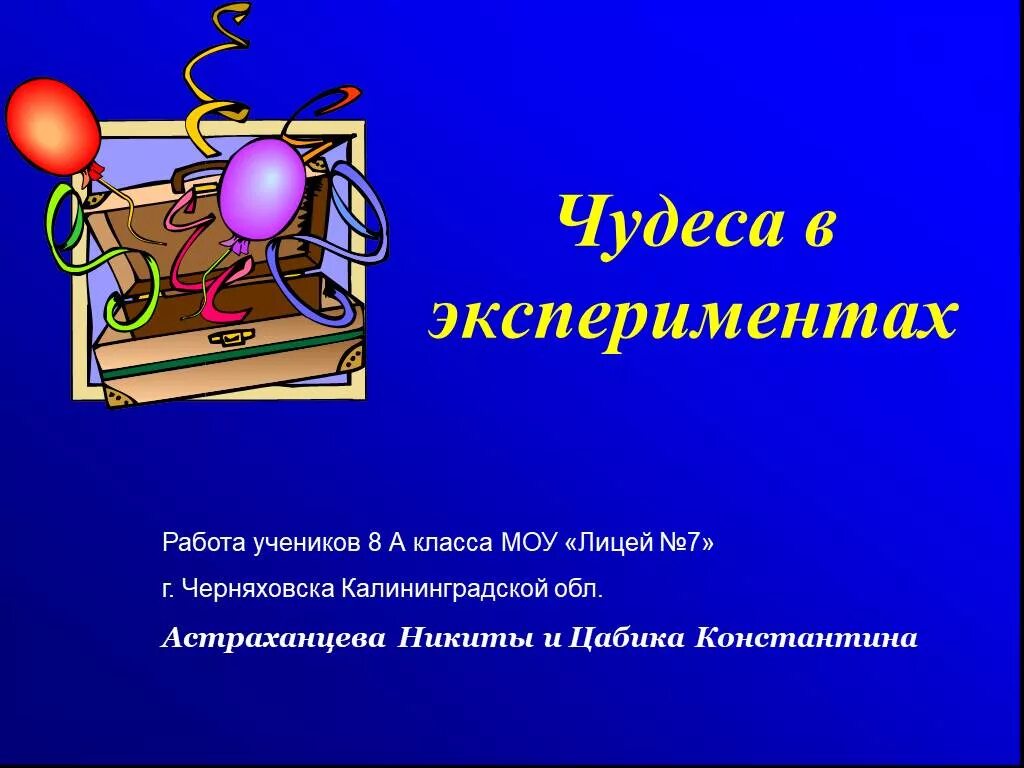 Чудеса в экспериментах

Работа учеников 8 А класса МОУ «Лицей №7»

г. Черняховска Калининградской обл.

Астраханцева Никиты и Цабика Константина